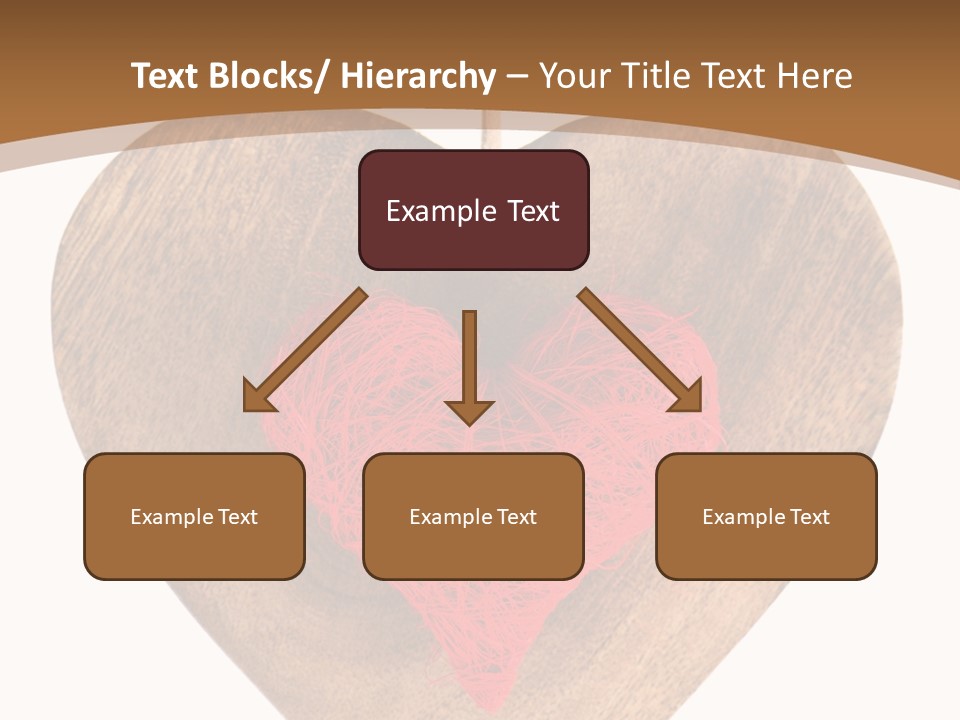 Text Blocks/ Hierarchy – Your Title Text Here

Example Text

Example Text

Example Text

Example Text